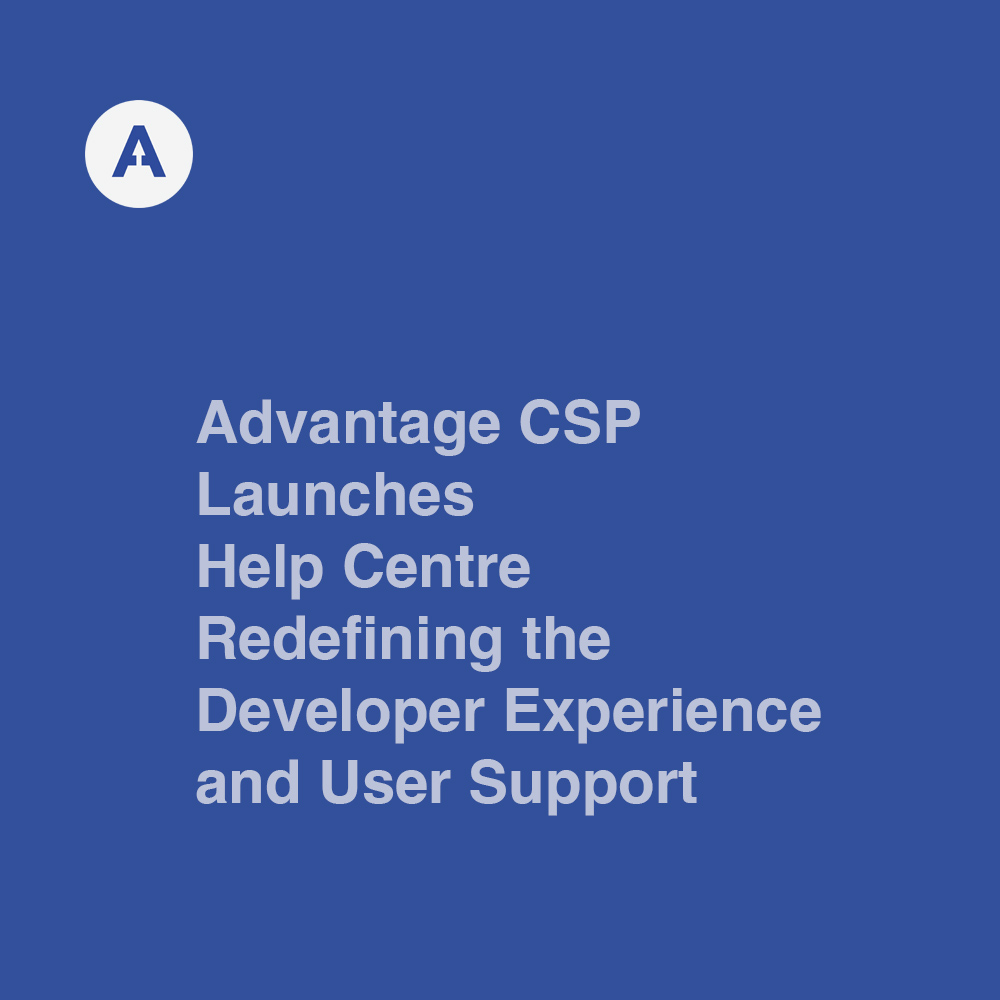 A

Advantage CSP Launches Help Centre Redefining the Developer Experience and User Support